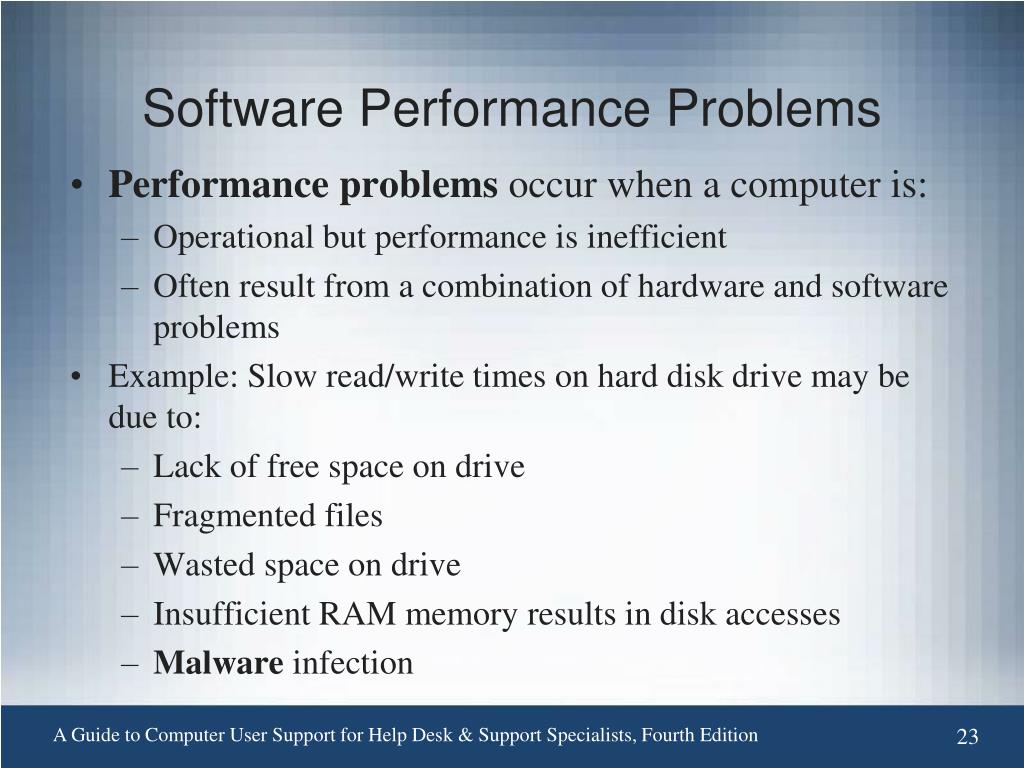 Software Performance Problems

• Performance problems occur when a computer is:
  – Operational but performance is inefficient
  – Often result from a combination of hardware and software problems
• Example: Slow read/write times on hard disk drive may be due to:
  – Lack of free space on drive
  – Fragmented files
  – Wasted space on drive
  – Insufficient RAM memory results in disk accesses
  – Malware infection

A Guide to Computer User Support for Help Desk & Support Specialists, Fourth Edition

23